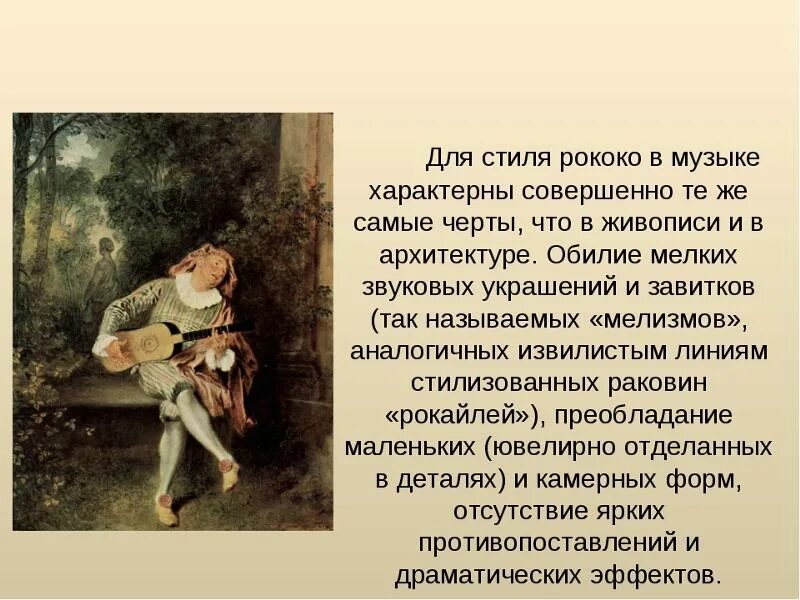 Для стиля рококо в музыке характерны совершенно те же самые черты, что в живописи и в архитектуре. Обилие мелких звуковых украшений и завитков (так называемых «мелизмов», аналогичных извилистым линиям стилизованных раковин «рокайлей»), преобладание маленьких (ювелирно отделанных в деталях) и камерных форм, отсутствие ярких противопоставлений и драматических эффектов.